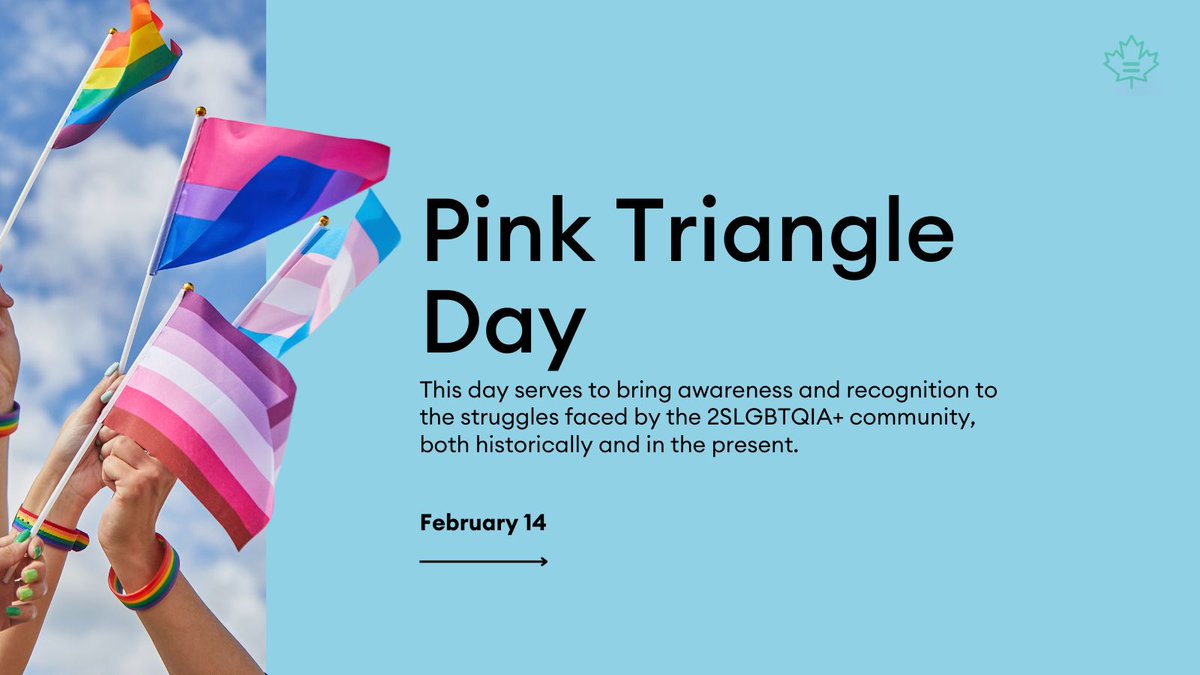 Pink Triangle Day

This day serves to bring awareness and recognition to the struggles faced by the 2SLGBTQIA+ community, both historically and in the present.

February 14